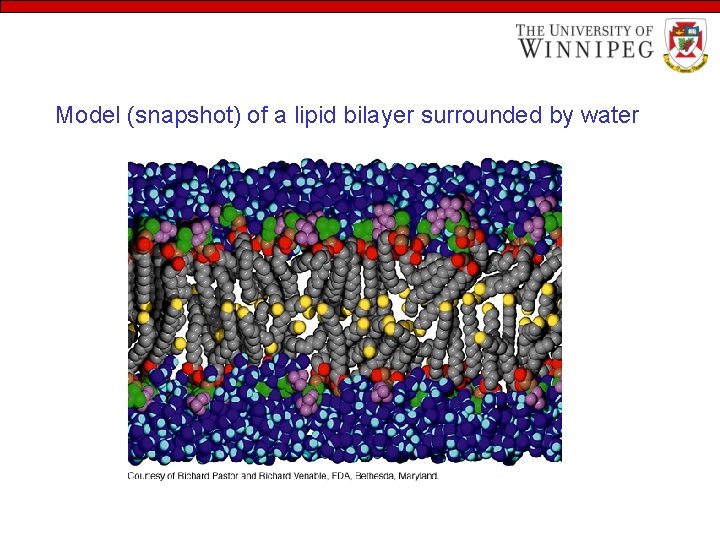 THE UNIVERSITY OF
WINNIPEG

Model (snapshot) of a lipid bilayer surrounded by water

Courtesy of Richard Pastor and Richard Venable, FDA, Bethesda, Maryland.